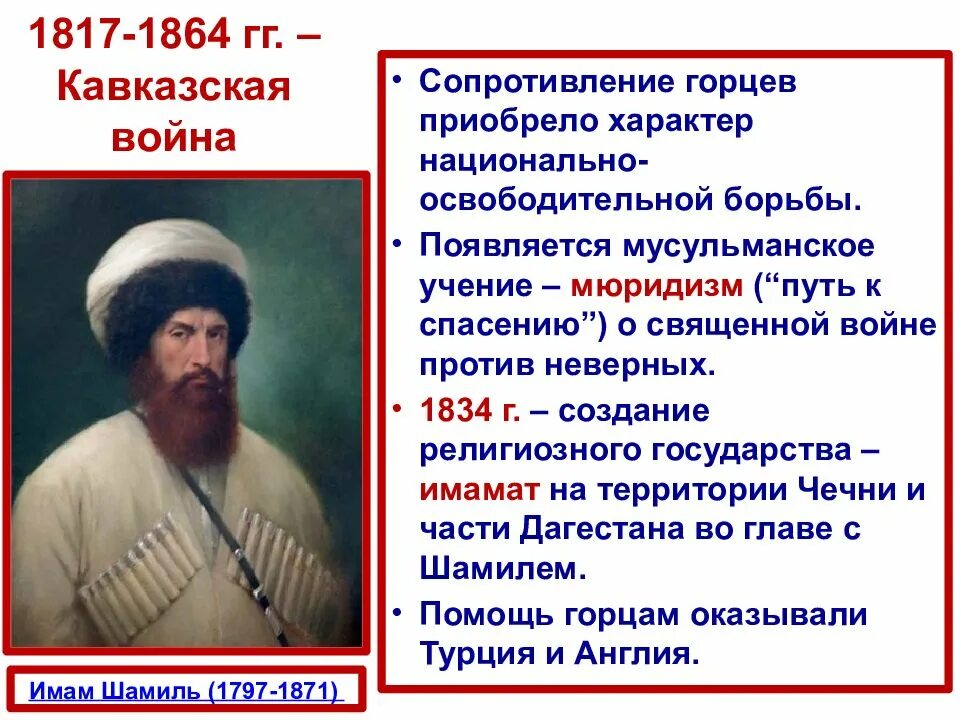 1817-1864 гг. – Кавказская война

Имам Шамиль (1797-1871)

• Сопротивление горцев приобрело характер национально-освободительной борьбы.
• Появляется мусульманское учение – мюридизм (“путь к спасению”) о священной войне против неверных.
• 1834 г. – создание религиозного государства – имамат на территории Чечни и части Дагестана во главе с Шамилем.
• Помощь горцам оказывали Турция и Англия.